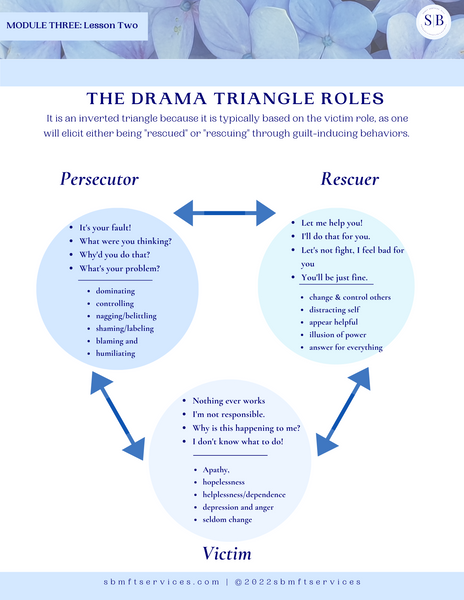 MODULE THREE: Lesson Two

S|B

THE DRAMA TRIANGLE ROLES

It is an inverted triangle because it is typically based on the victim role, as one will elicit either being "rescued" or "rescuing" through guilt-inducing behaviors.

Persecutor

- It's your fault!
- What were you thinking?
- Why'd you do that?
- What's your problem?

- dominating
- controlling
- nagging/belittling
- shaming/labeling
- blaming and
- humiliating

Rescuer

- Let me help you!
- I'll do that for you.
- Let's not fight, I feel bad for you
- You'll be just fine.

- change & control others
- distracting self
- appear helpful
- illusion of power
- answer for everything

- Nothing ever works
- I'm not responsible.
- Why is this happening to me?
- I don't know what to do!

- Apathy,
- hopelessness
- helplessness/dependence
- depression and anger
- seldom change

Victim

sbmftservices.com | @2022sbmftservices